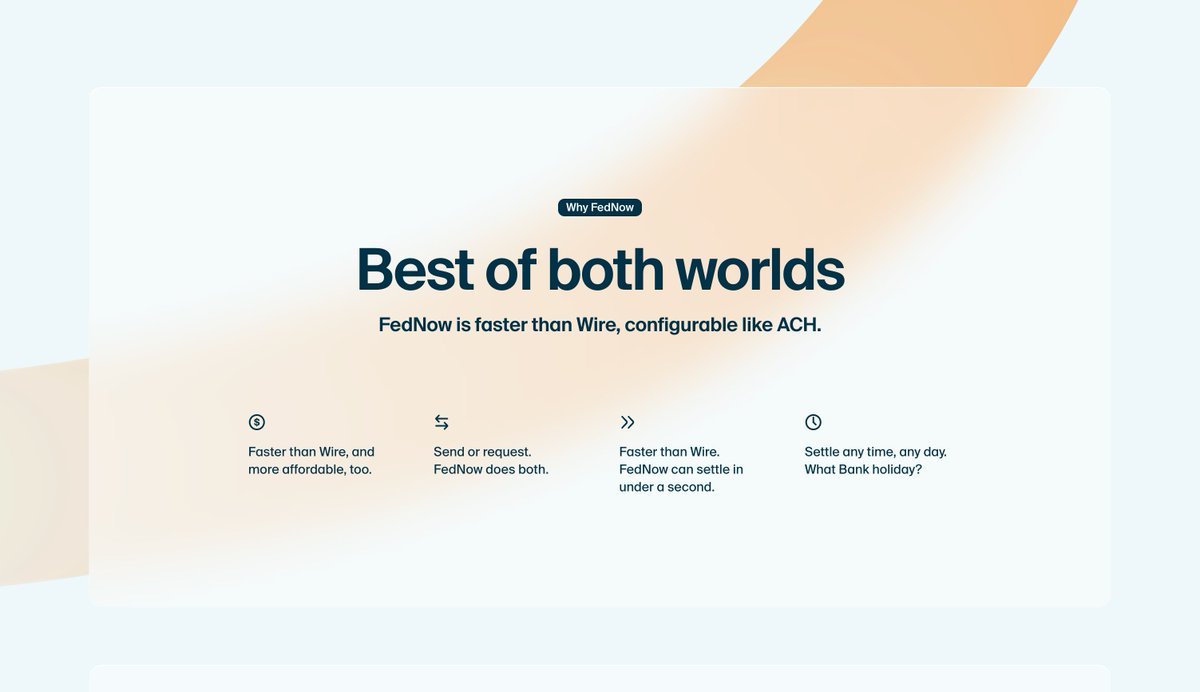 Why FedNow

Best of both worlds

FedNow is faster than Wire, configurable like ACH.

Faster than Wire, and more affordable, too.

Send or request. FedNow does both.

Faster than Wire. FedNow can settle in under a second.

Settle any time, any day. What Bank holiday?